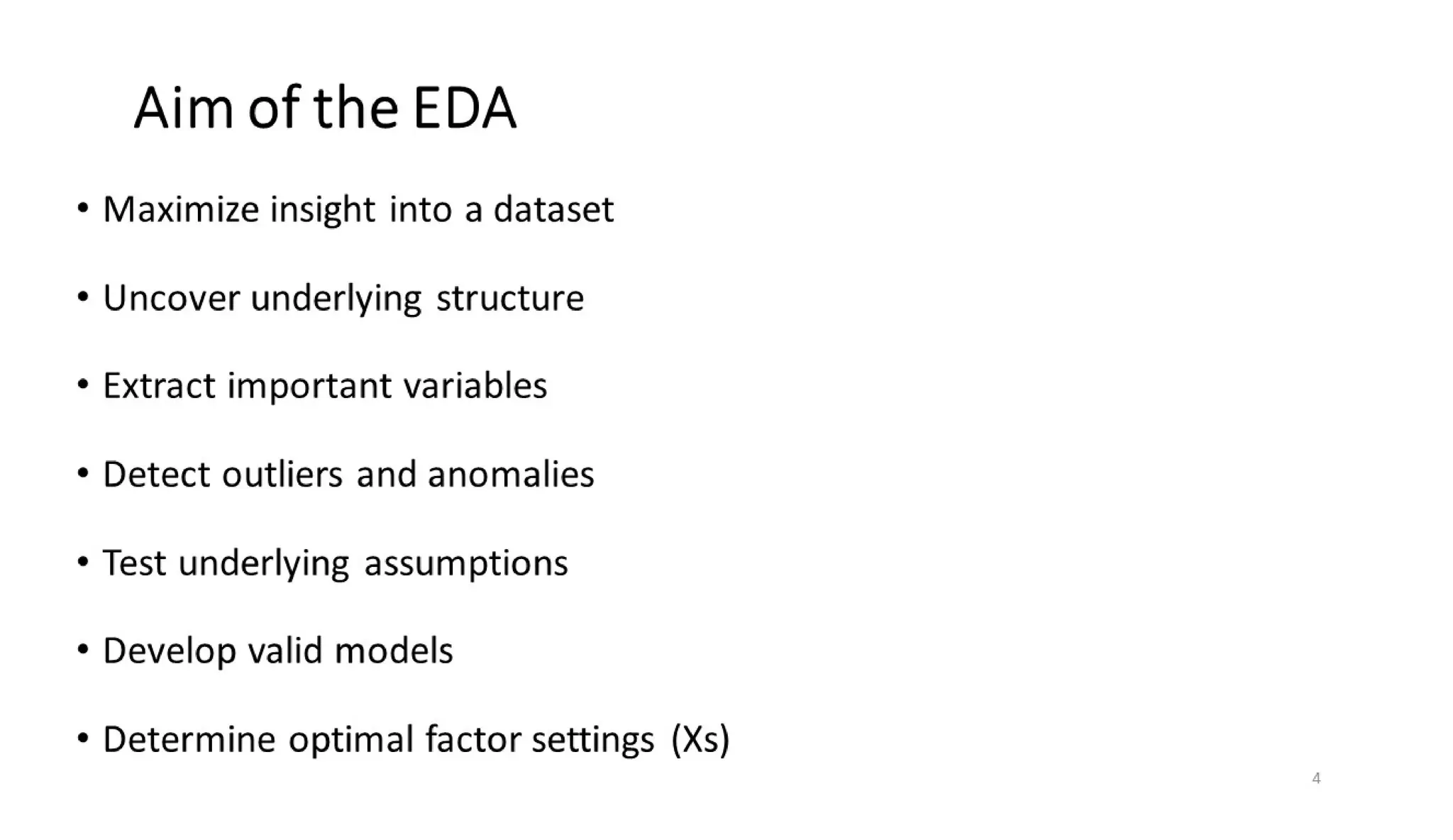 Aim of the EDA

• Maximize insight into a dataset

• Uncover underlying structure

• Extract important variables

• Detect outliers and anomalies

• Test underlying assumptions

• Develop valid models

• Determine optimal factor settings (Xs)

4